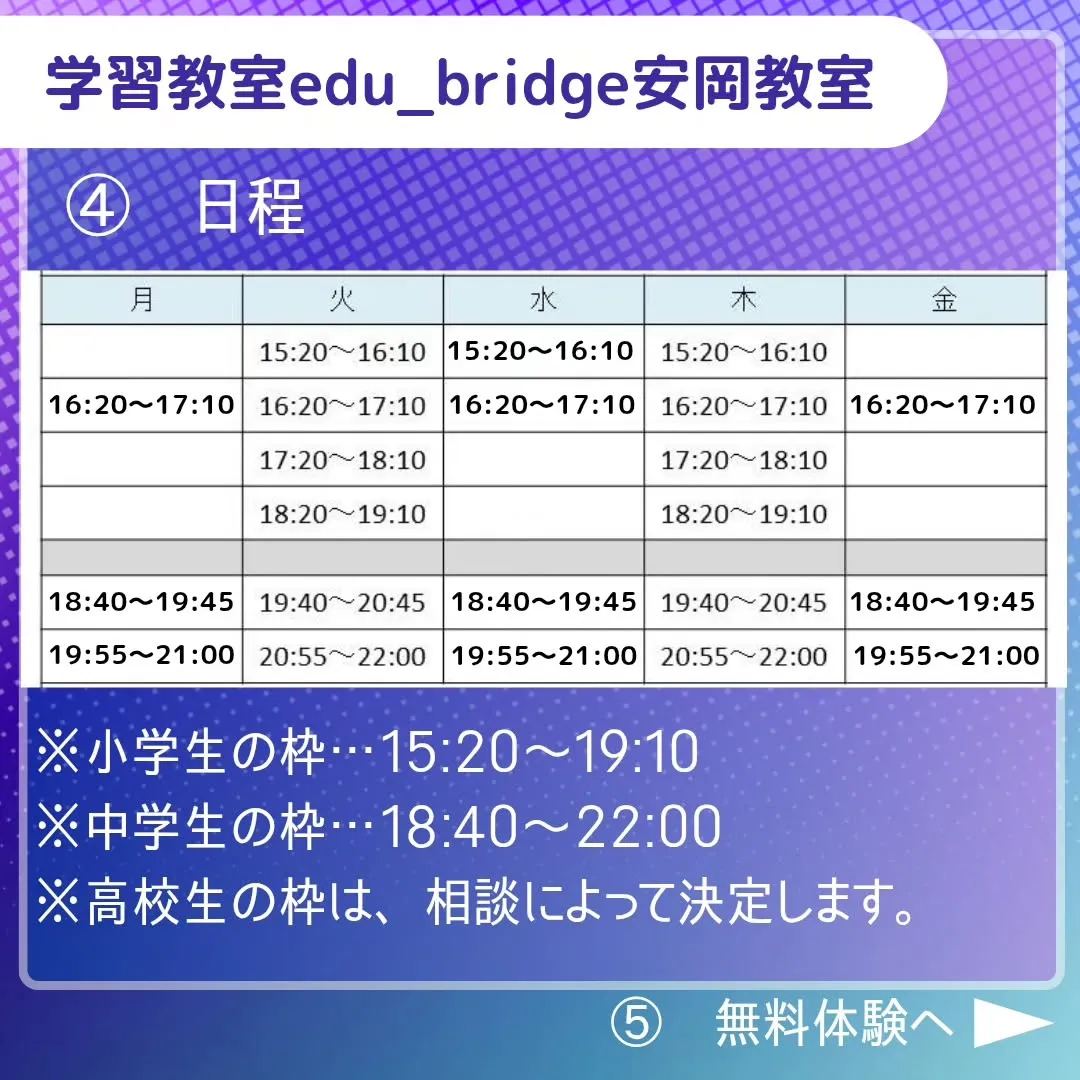 学習教室edu_bridge安岡教室

④　日程

| 月 | 火 | 水 | 木 | 金 |
|---|---|---|---|---|
| | 15:20～16:10 | 15:20～16:10 | 15:20～16:10 | |
| 16:20～17:10 | 16:20～17:10 | 16:20～17:10 | 16:20～17:10 | 16:20～17:10 |
| | 17:20～18:10 | | 17:20～18:10 | |
| | 18:20～19:10 | | 18:20～19:10 | |
| | | | | |
| 18:40～19:45 | 19:40～20:45 | 18:40～19:45 | 19:40～20:45 | 18:40～19:45 |
| 19:55～21:00 | 20:55～22:00 | 19:55～21:00 | 20:55～22:00 | 19:55～21:00 |

※小学生の枠…15:20～19:10
※中学生の枠…18:40～22:00
※高校生の枠は、相談によって決定します。

⑤　無料体験へ